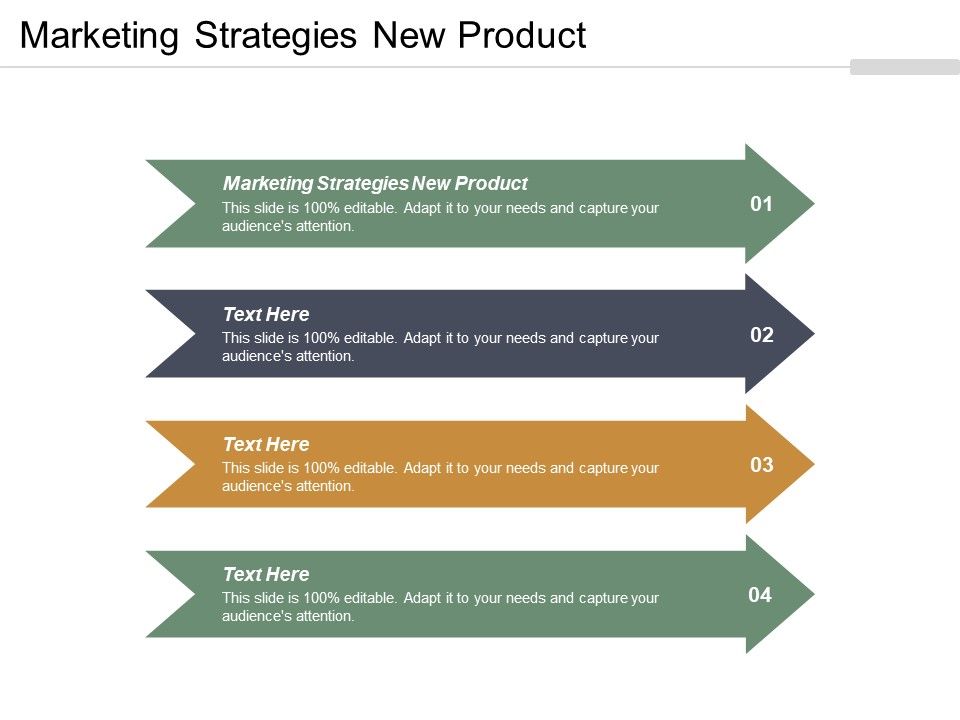 Marketing Strategies New Product

Marketing Strategies New Product
This slide is 100% editable. Adapt it to your needs and capture your audience's attention.
01

Text Here
This slide is 100% editable. Adapt it to your needs and capture your audience's attention.
02

Text Here
This slide is 100% editable. Adapt it to your needs and capture your audience's attention.
03

Text Here
This slide is 100% editable. Adapt it to your needs and capture your audience's attention.
04